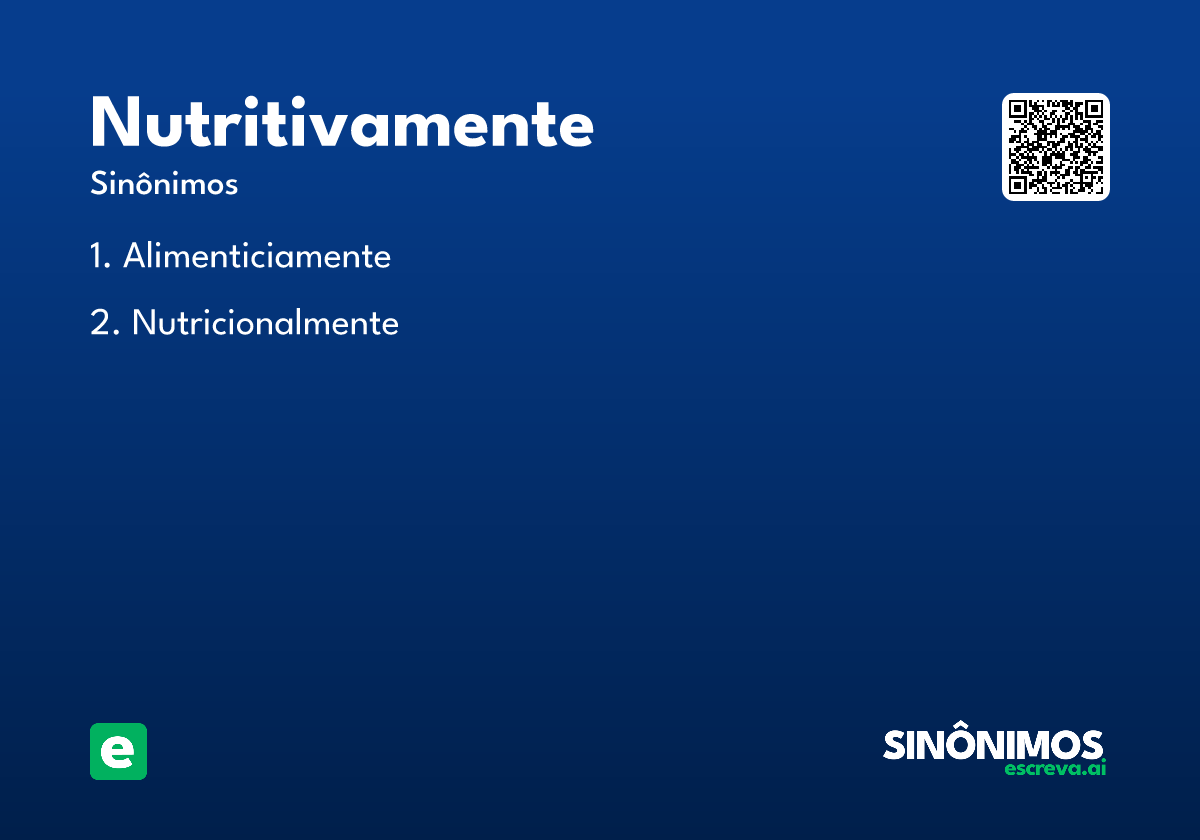 Nutritivamente

Sinônimos

1. Alimenticiamente

2. Nutricionalmente

e

SINÔNIMOS
escreva.ai